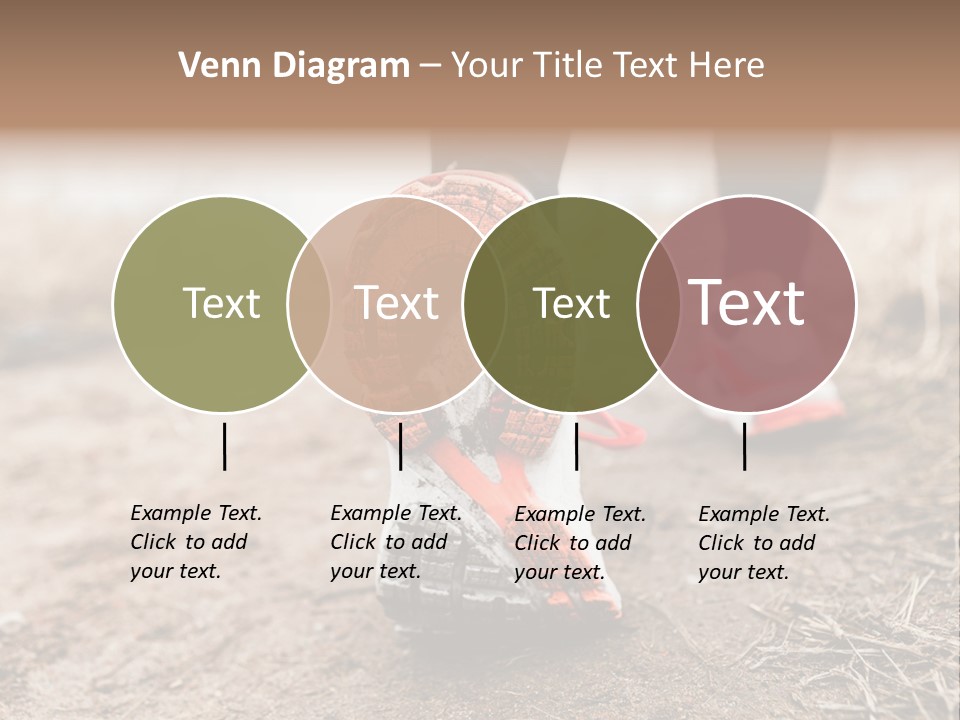 Venn Diagram – Your Title Text Here

Text

Text

Text

Text

Example Text. Click to add your text.

Example Text. Click to add your text.

Example Text. Click to add your text.

Example Text. Click to add your text.